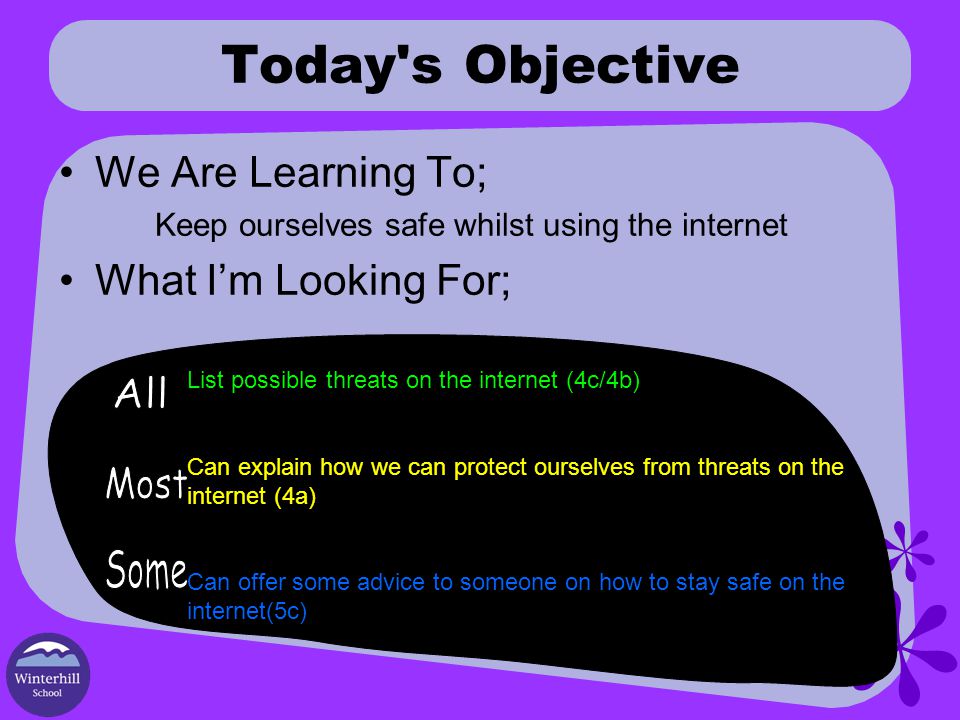 Today's Objective

• We Are Learning To;

Keep ourselves safe whilst using the internet

• What I'm Looking For;

All

List possible threats on the internet (4c/4b)

Most

Can explain how we can protect ourselves from threats on the internet (4a)

Some

Can offer some advice to someone on how to stay safe on the internet(5c)

Winterhill School